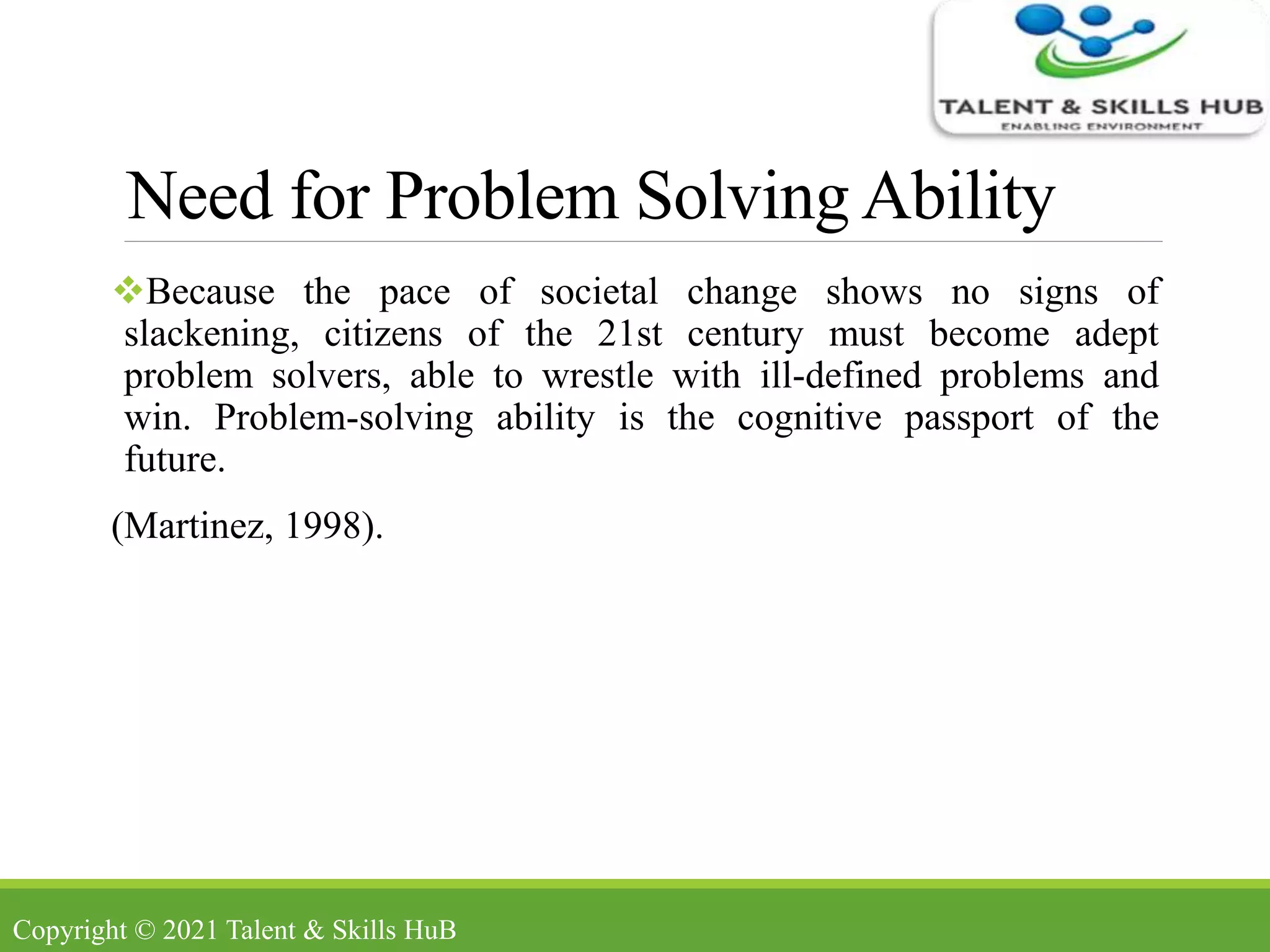 TALENT & SKILLS HUB
ENABLING ENVIRONMENT

Need for Problem Solving Ability

❖Because the pace of societal change shows no signs of slackening, citizens of the 21st century must become adept problem solvers, able to wrestle with ill-defined problems and win. Problem-solving ability is the cognitive passport of the future.

(Martinez, 1998).

Copyright © 2021 Talent & Skills HuB